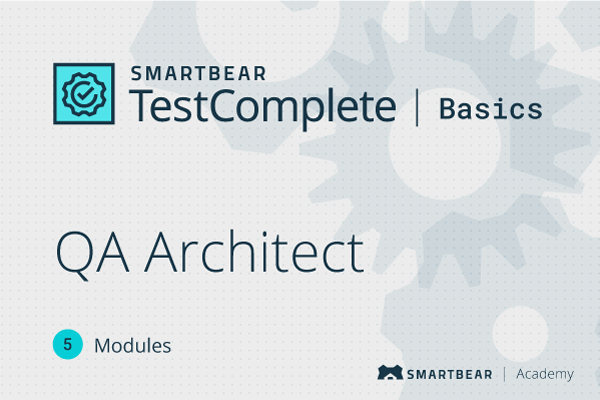 SMARTBEAR
TestComplete | Basics

QA Architect

5 Modules

SMARTBEAR | Academy